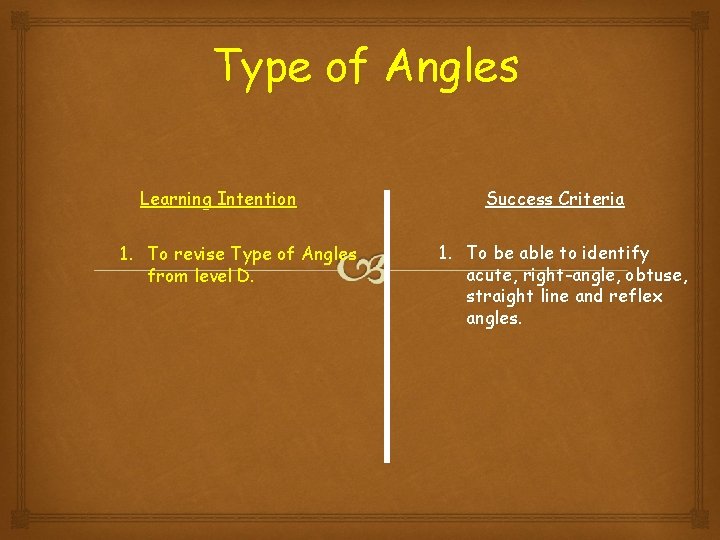 Type of Angles

Learning Intention

1. To revise Type of Angles from level D.

Success Criteria

1. To be able to identify acute, right-angle, obtuse, straight line and reflex angles.